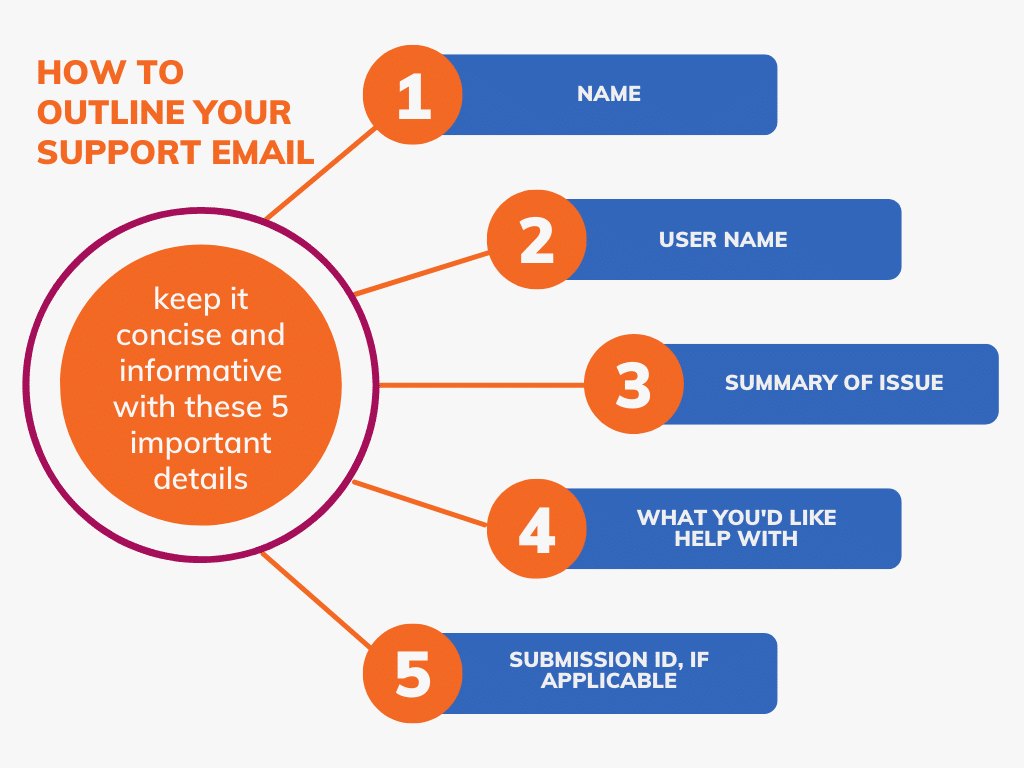 HOW TO OUTLINE YOUR SUPPORT EMAIL

keep it concise and informative with these 5 important details

1 NAME

2 USER NAME

3 SUMMARY OF ISSUE

4 WHAT YOU'D LIKE HELP WITH

5 SUBMISSION ID, IF APPLICABLE